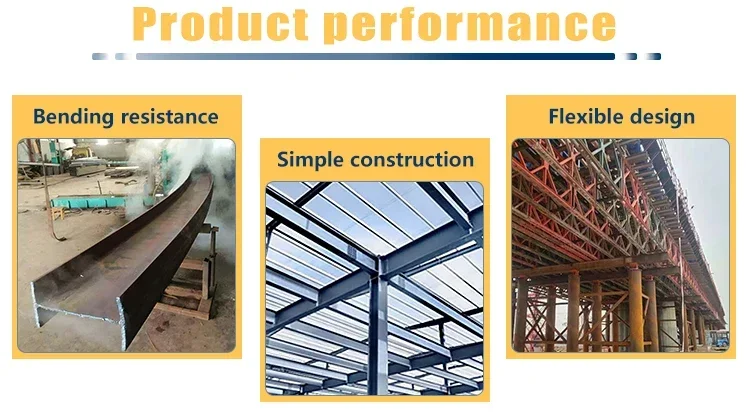 Product performance

Bending resistance

Simple construction

Flexible design